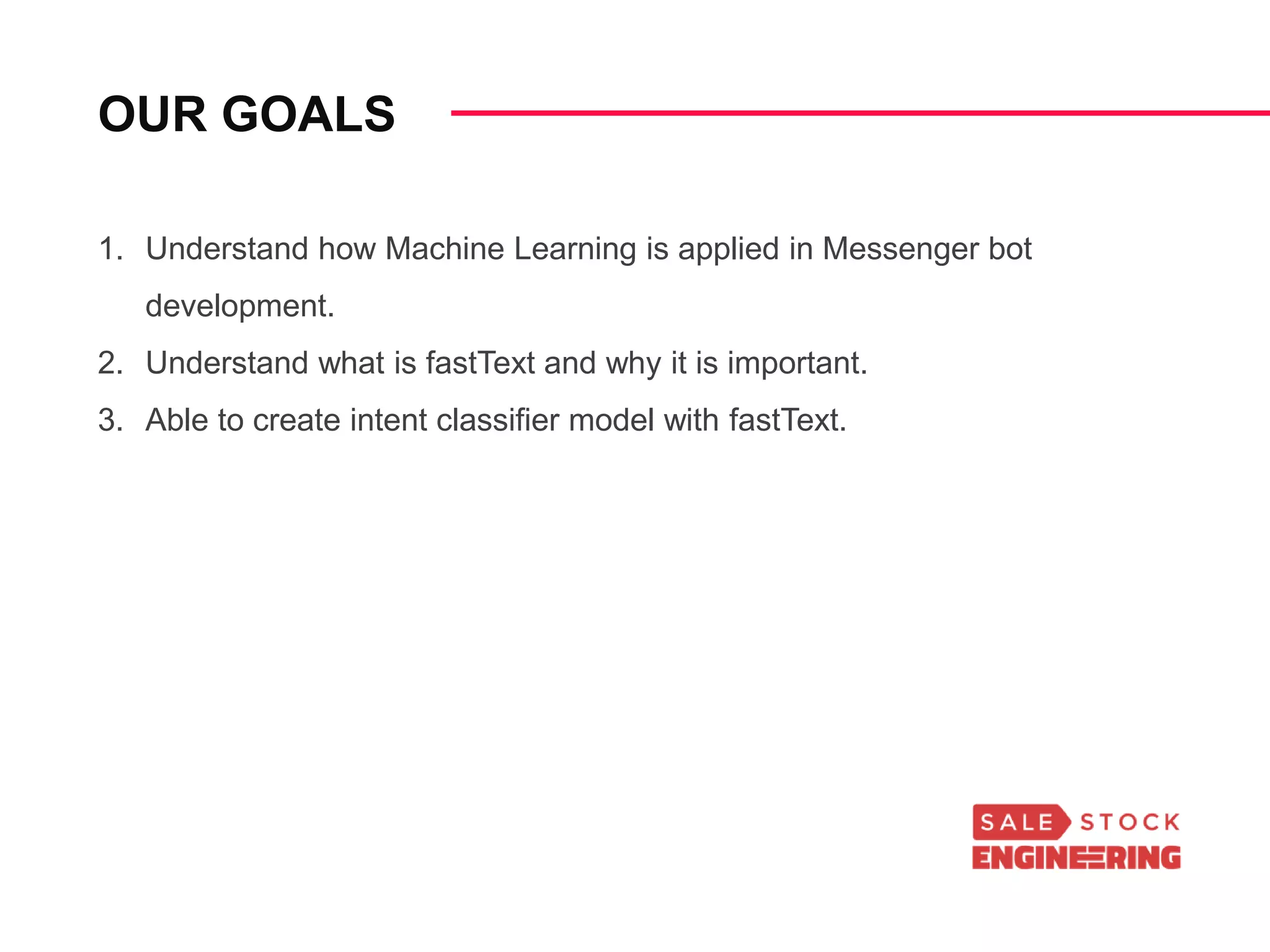 OUR GOALS

1. Understand how Machine Learning is applied in Messenger bot development.
2. Understand what is fastText and why it is important.
3. Able to create intent classifier model with fastText.

SALE STOCK
ENGINEERING